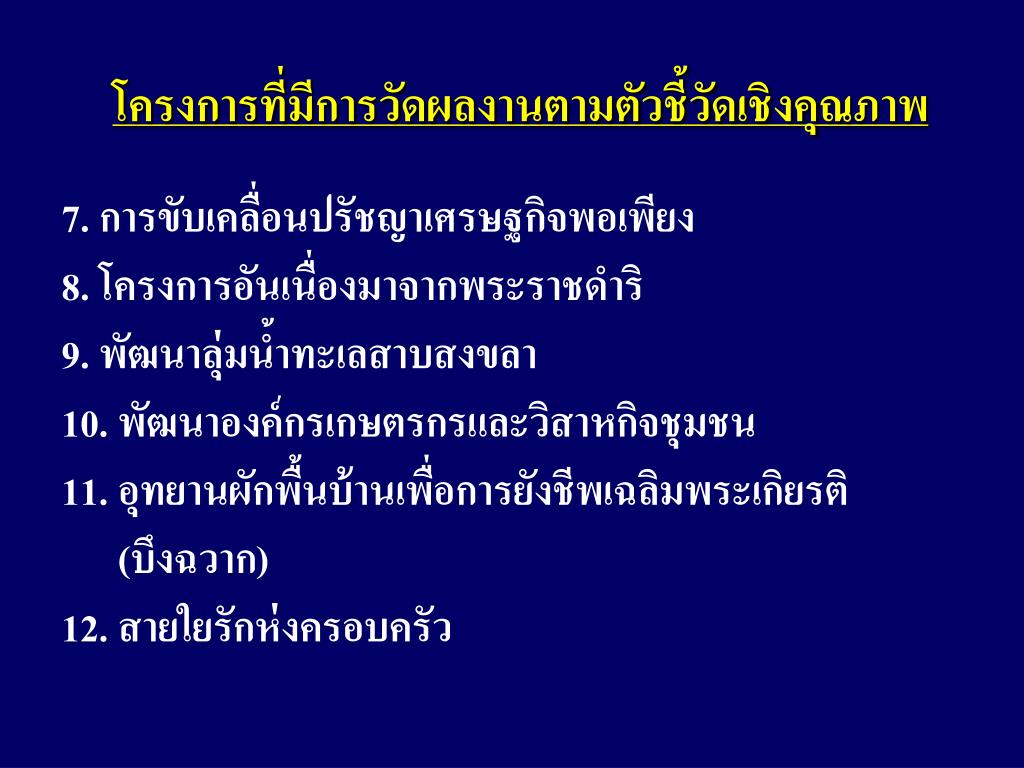 โครงการที่มีการวัดผลงานตามตัวชี้วัดเชิงคุณภาพ

7. การขับเคลื่อนปรัชญาเศรษฐกิจพอเพียง

8. โครงการอันเนื่องมาจากพระราชดำริ

9. พัฒนาลุ่มน้ำทะเลสาบสงขลา

10. พัฒนาองค์กรเกษตรกรและวิสาหกิจชุมชน

11. อุทยานผักพื้นบ้านเพื่อการยังชีพเฉลิมพระเกียรติ (บึงฉวาก)

12. สายใยรักห่งครอบครัว